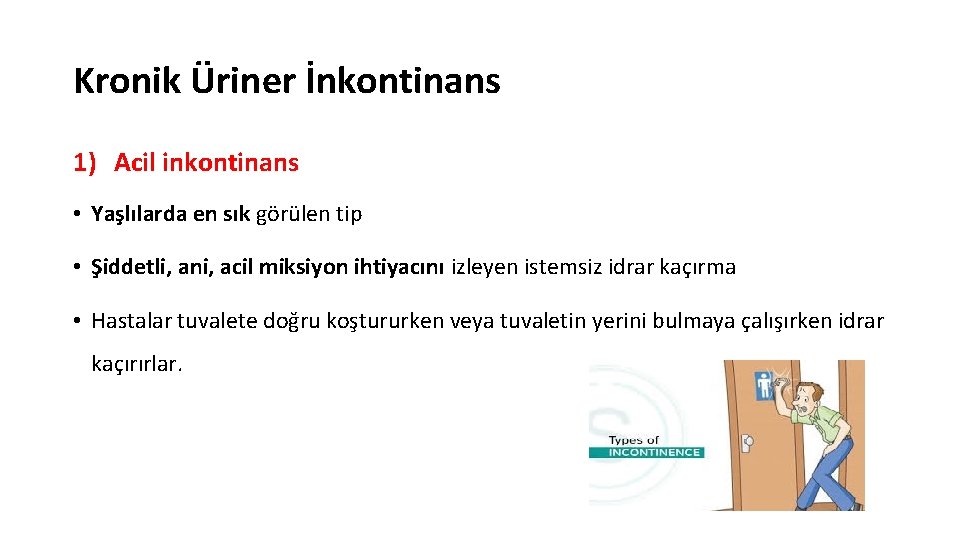 Kronik Üriner İnkontinans

1) Acil inkontinans

• Yaşlılarda en sık görülen tip

• Şiddetli, ani, acil miksiyon ihtiyacını izleyen istemsiz idrar kaçırma

• Hastalar tuvalete doğru koştururken veya tuvaletin yerini bulmaya çalışırken idrar kaçırırlar.

Types of
INCONTINENCE